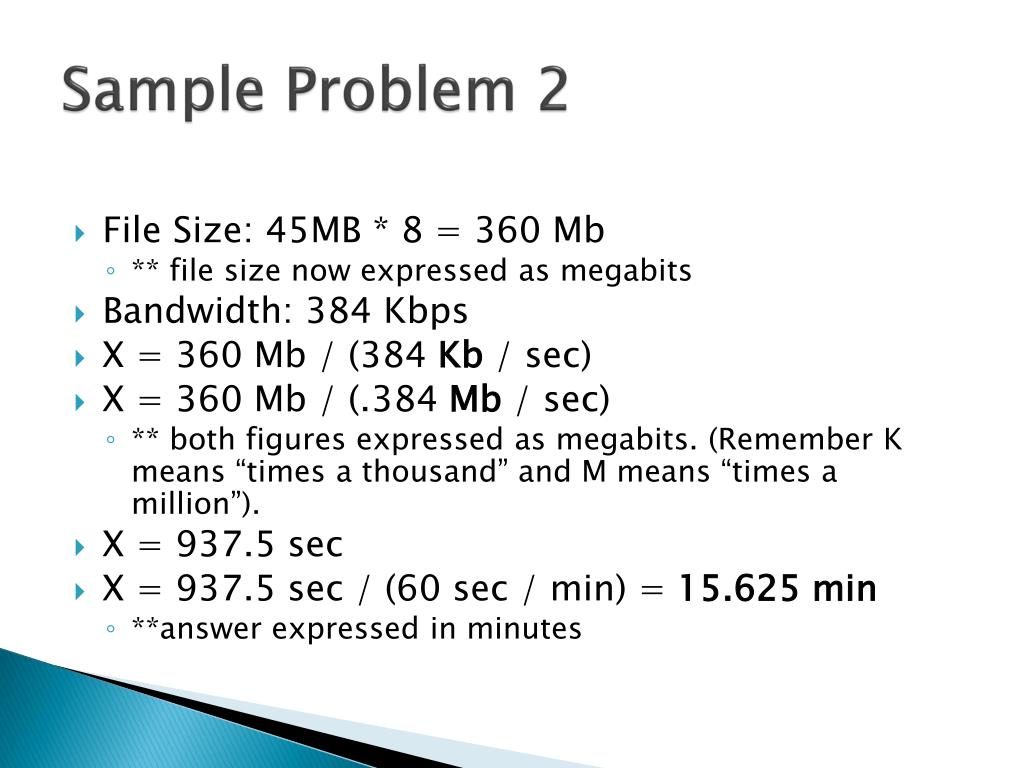 Sample Problem 2

File Size: 45MB * 8 = 360 Mb
** file size now expressed as megabits
Bandwidth: 384 Kbps
X = 360 Mb / (384 Kb / sec)
X = 360 Mb / (.384 Mb / sec)
** both figures expressed as megabits. (Remember K means “times a thousand” and M means “times a million”).
X = 937.5 sec
X = 937.5 sec / (60 sec / min) = 15.625 min
**answer expressed in minutes